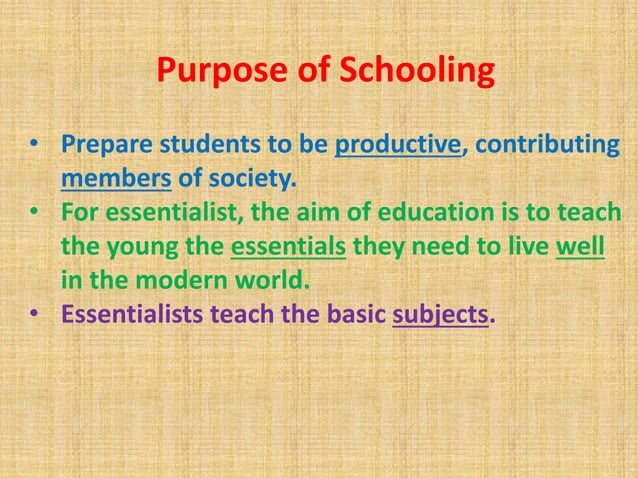 Purpose of Schooling

• Prepare students to be productive, contributing members of society.
• For essentialist, the aim of education is to teach the young the essentials they need to live well in the modern world.
• Essentialists teach the basic subjects.